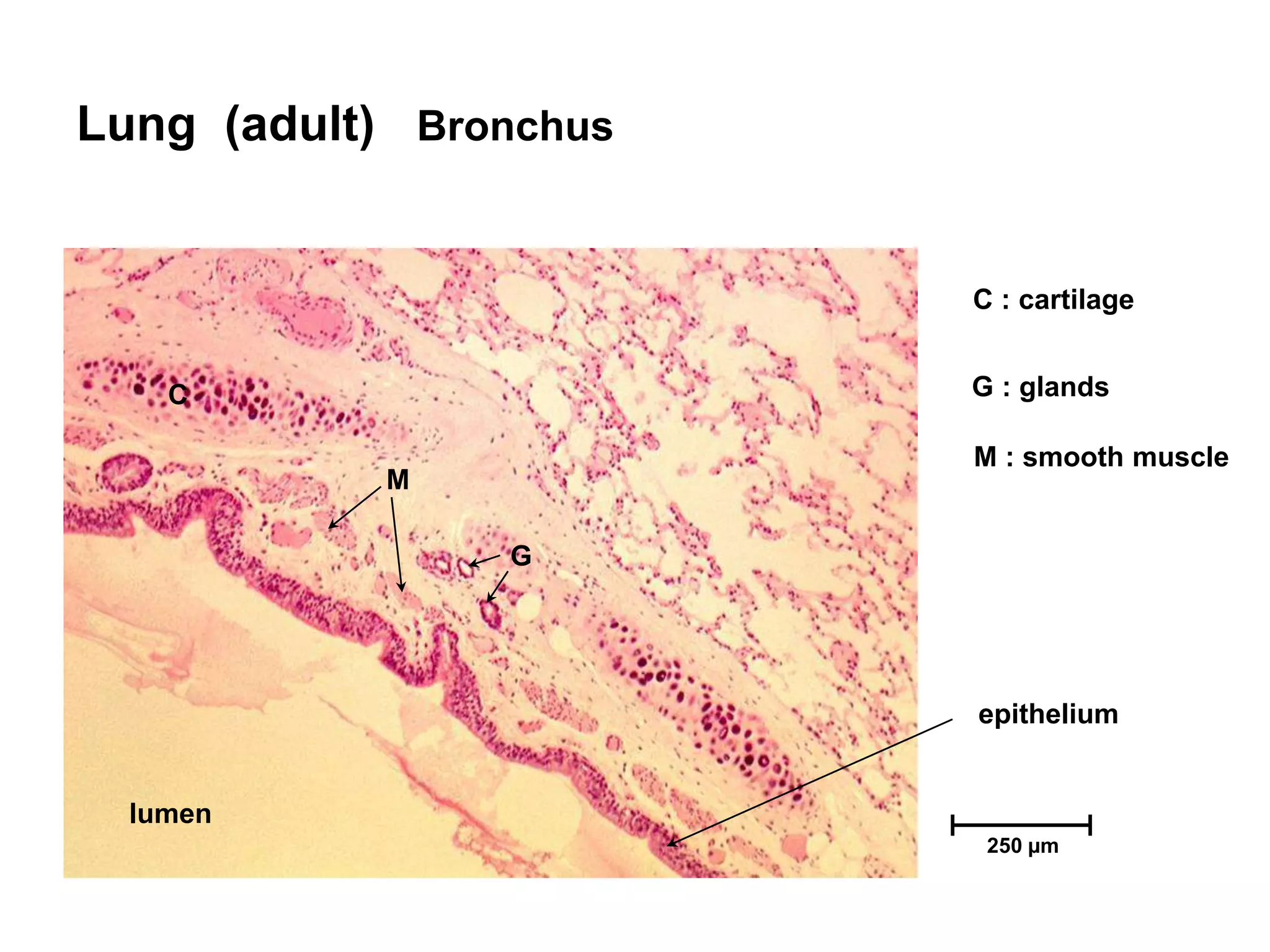 Lung (adult) Bronchus

C

M

G

lumen

C : cartilage

G : glands

M : smooth muscle

epithelium

250 µm